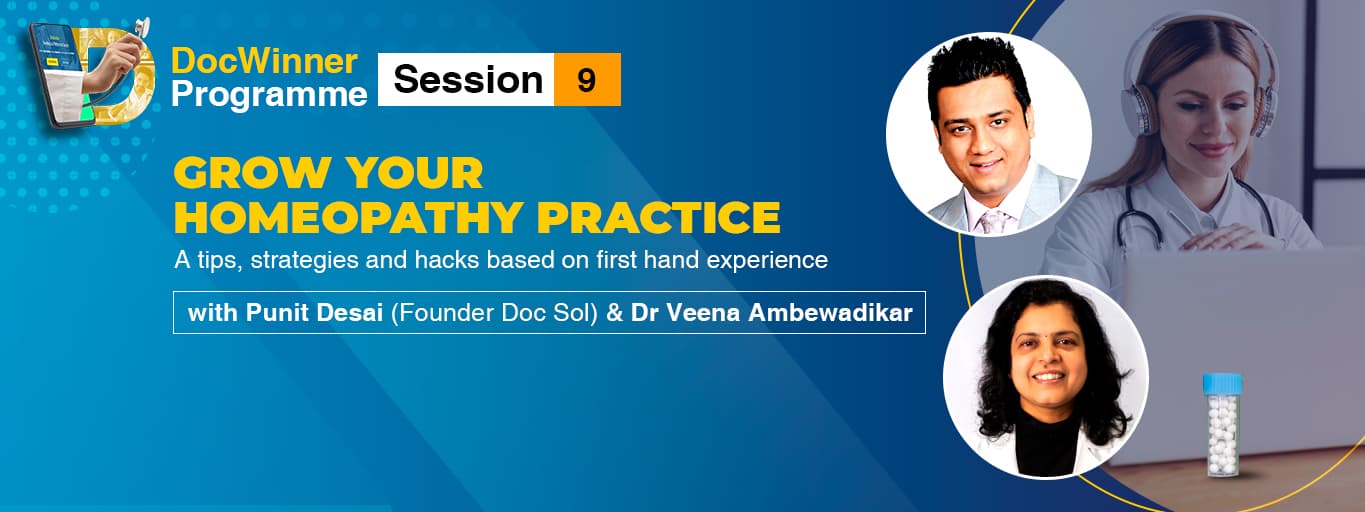 DocWinner Programme

Session 9

GROW YOUR HOMEOPATHY PRACTICE

A tips, strategies and hacks based on first hand experience

with Punit Desai (Founder Doc Sol) & Dr Veena Ambewadikar